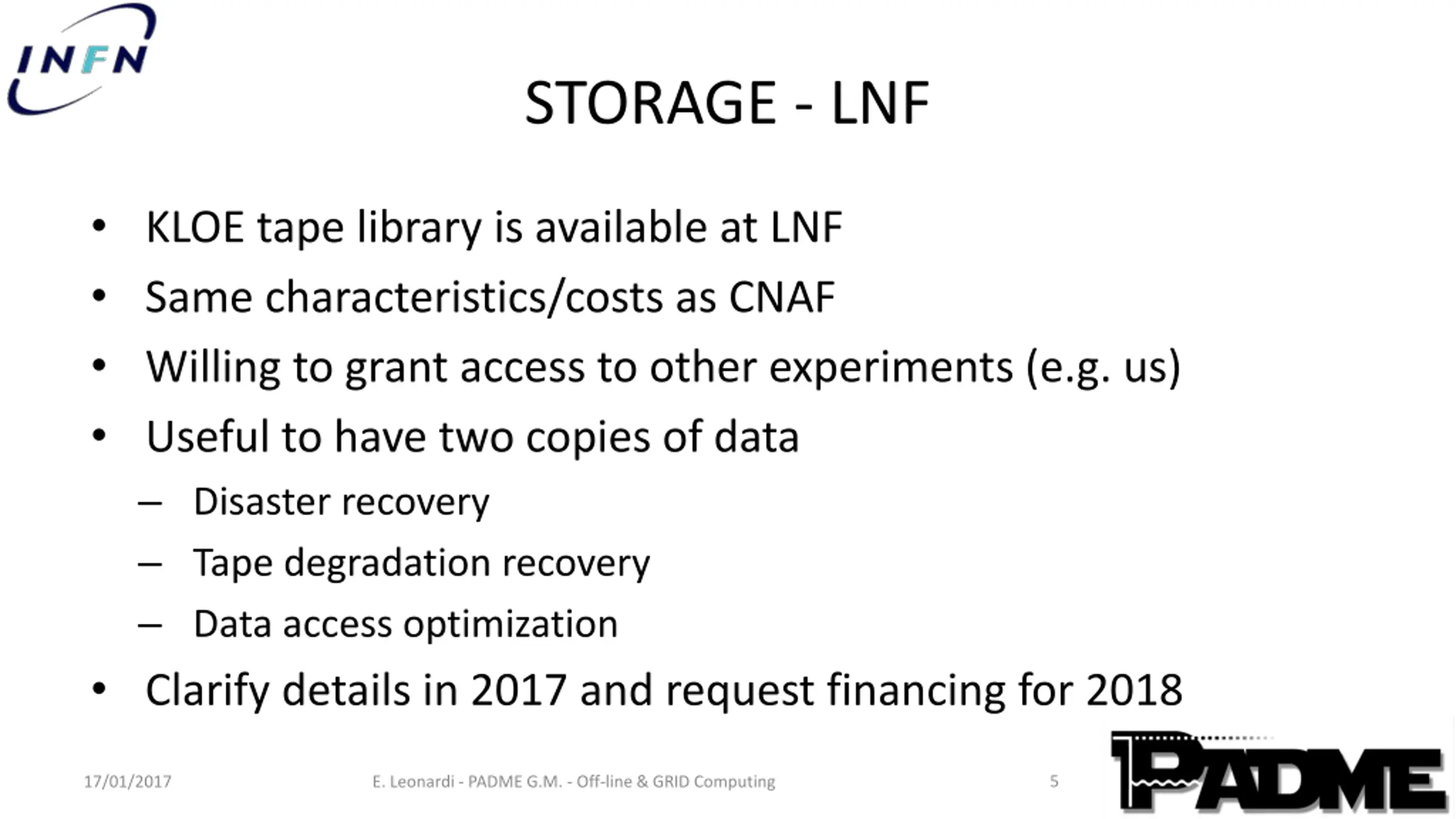 INFN

STORAGE - LNF

• KLOE tape library is available at LNF
• Same characteristics/costs as CNAF
• Willing to grant access to other experiments (e.g. us)
• Useful to have two copies of data
– Disaster recovery
– Tape degradation recovery
– Data access optimization
• Clarify details in 2017 and request financing for 2018

17/01/2017

E. Leonardi - PADME G.M. - Off-line & GRID Computing

5

PADME